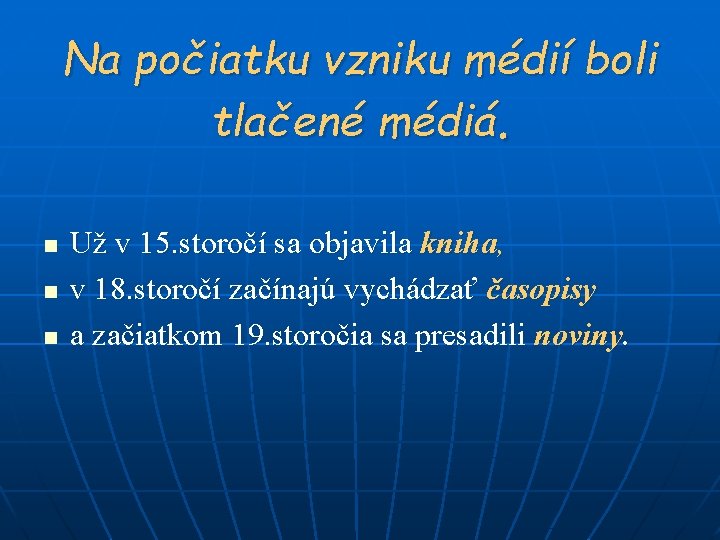 Na počiatku vzniku médií boli tlačené médiá.

- Už v 15.storočí sa objavila kniha,
- v 18.storočí začínajú vychádzať časopisy
- a začiatkom 19.storočia sa presadili noviny.